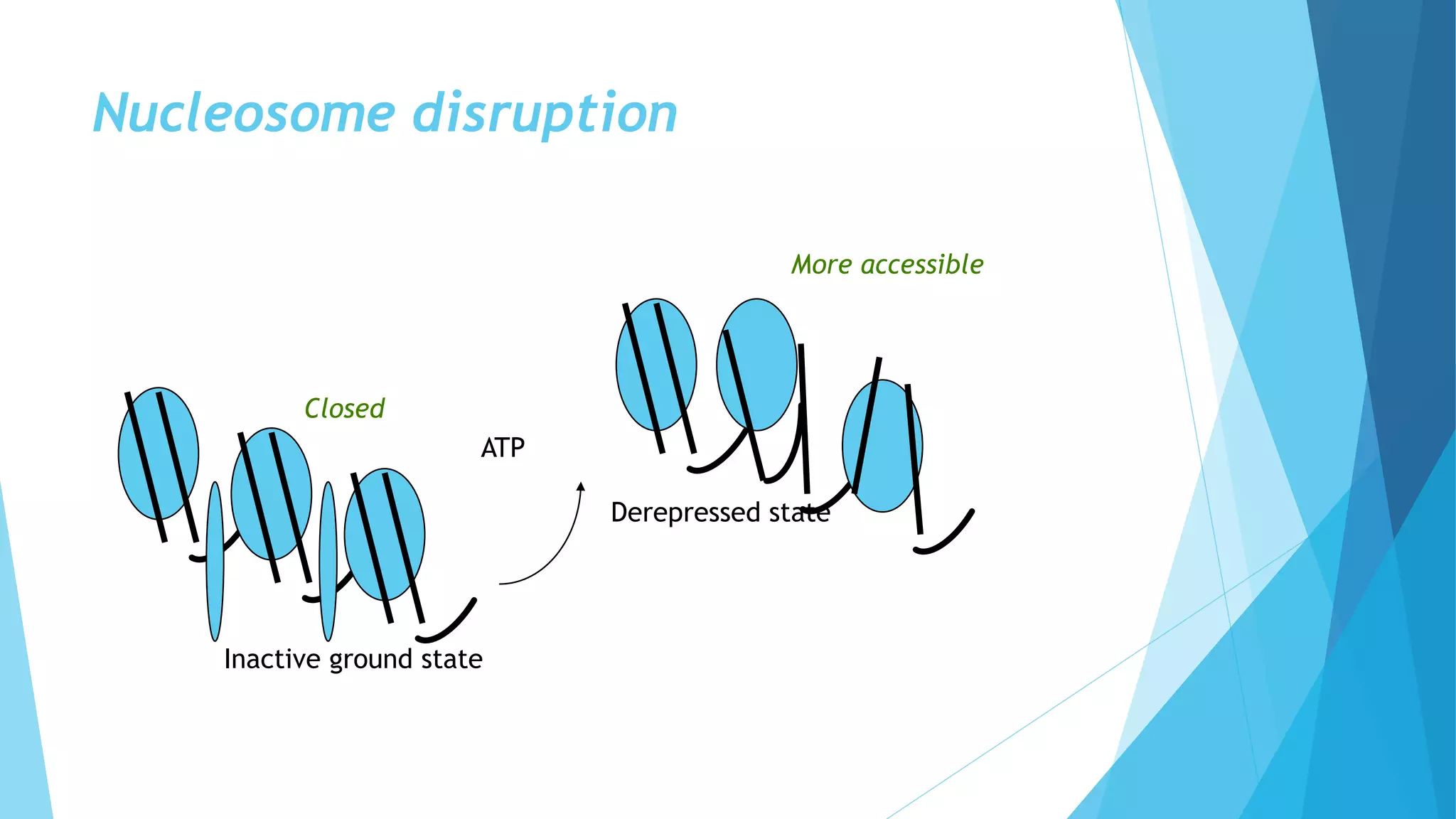 Nucleosome disruption

More accessible

Closed

ATP

Derepressed state

Inactive ground state